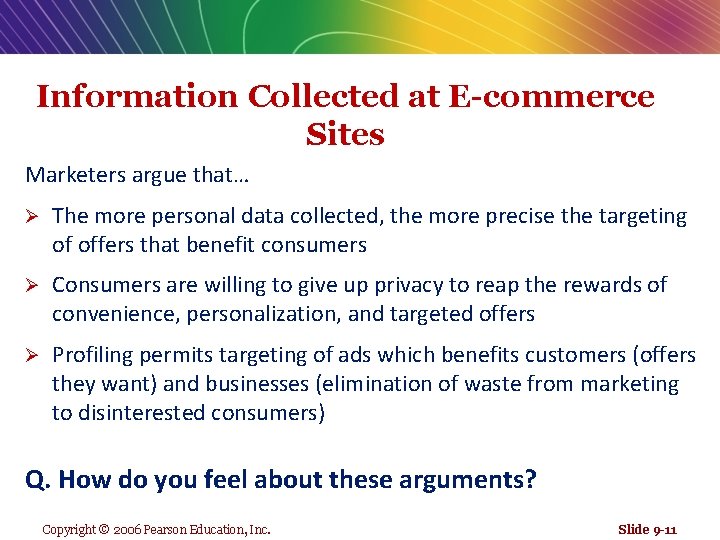 Information Collected at E-commerce Sites

Marketers argue that…

➢ The more personal data collected, the more precise the targeting of offers that benefit consumers

➢ Consumers are willing to give up privacy to reap the rewards of convenience, personalization, and targeted offers

➢ Profiling permits targeting of ads which benefits customers (offers they want) and businesses (elimination of waste from marketing to disinterested consumers)

Q. How do you feel about these arguments?

Copyright © 2006 Pearson Education, Inc.

Slide 9-11